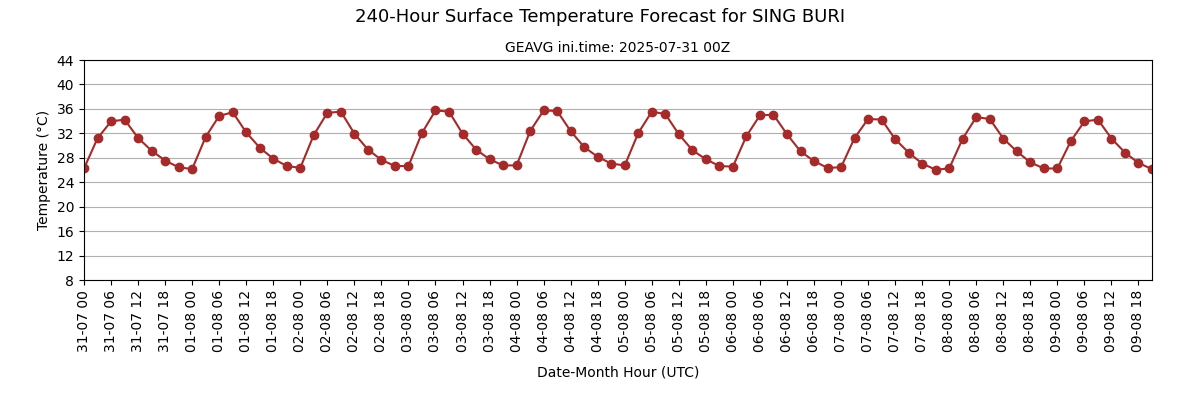 240-Hour Surface Temperature Forecast for SING BURI

GEAVG ini.time: 2025-07-31 00Z

Temperature (°C)

44
40
36
32
28
24
20
16
12
8

31-07 00
31-07 06
31-07 12
31-07 18
01-08 00
01-08 06
01-08 12
01-08 18
02-08 00
02-08 06
02-08 12
02-08 18
03-08 00
03-08 06
03-08 12
03-08 18
04-08 00
04-08 06
04-08 12
04-08 18
05-08 00
05-08 06
05-08 12
05-08 18
06-08 00
06-08 06
06-08 12
06-08 18
07-08 00
07-08 06
07-08 12
07-08 18
08-08 00
08-08 06
08-08 12
08-08 18
09-08 00
09-08 06
09-08 12
09-08 18

Date-Month Hour (UTC)